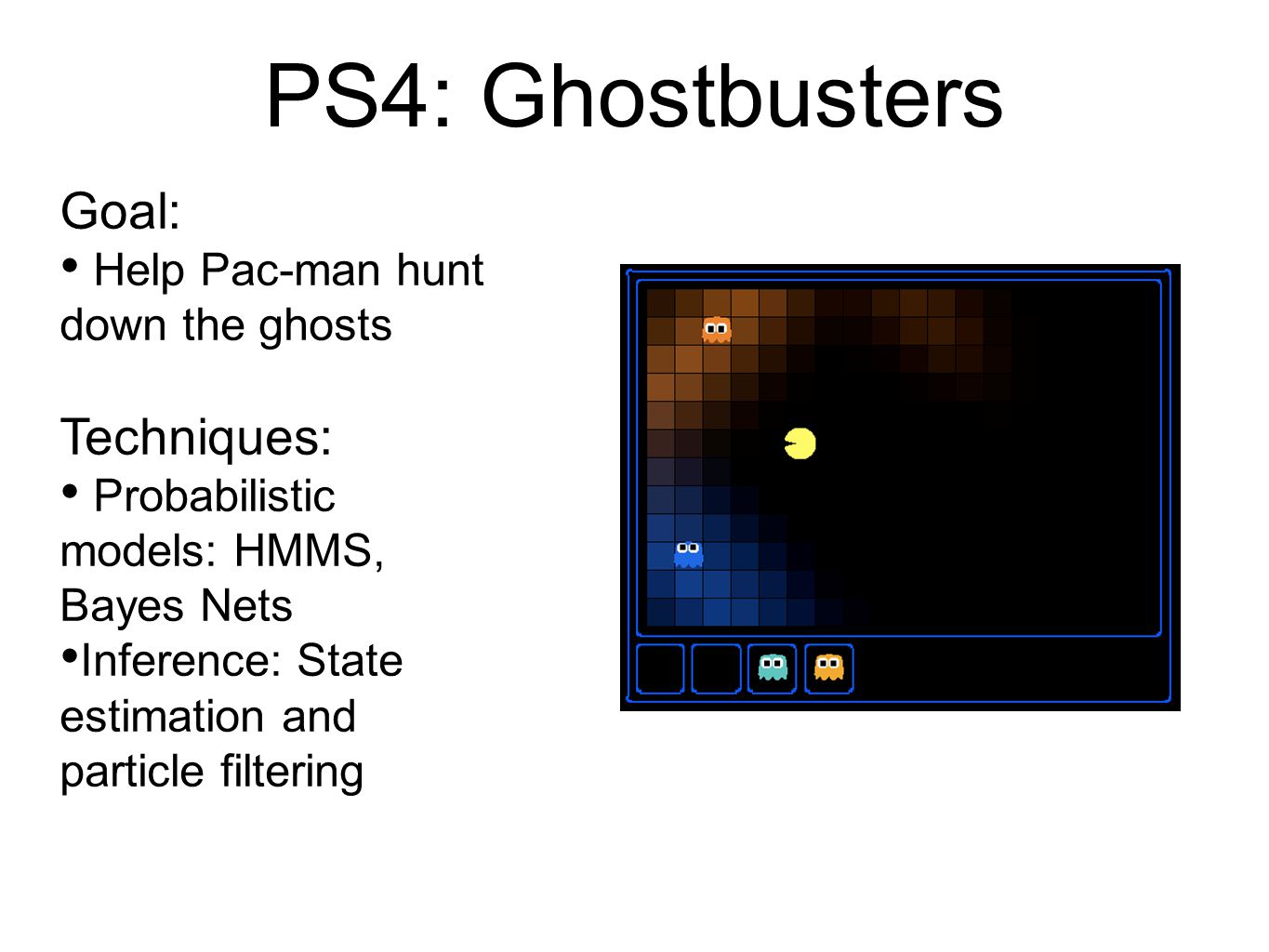 PS4: Ghostbusters

Goal:
• Help Pac-man hunt down the ghosts

Techniques:
• Probabilistic models: HMMS, Bayes Nets
•Inference: State estimation and particle filtering